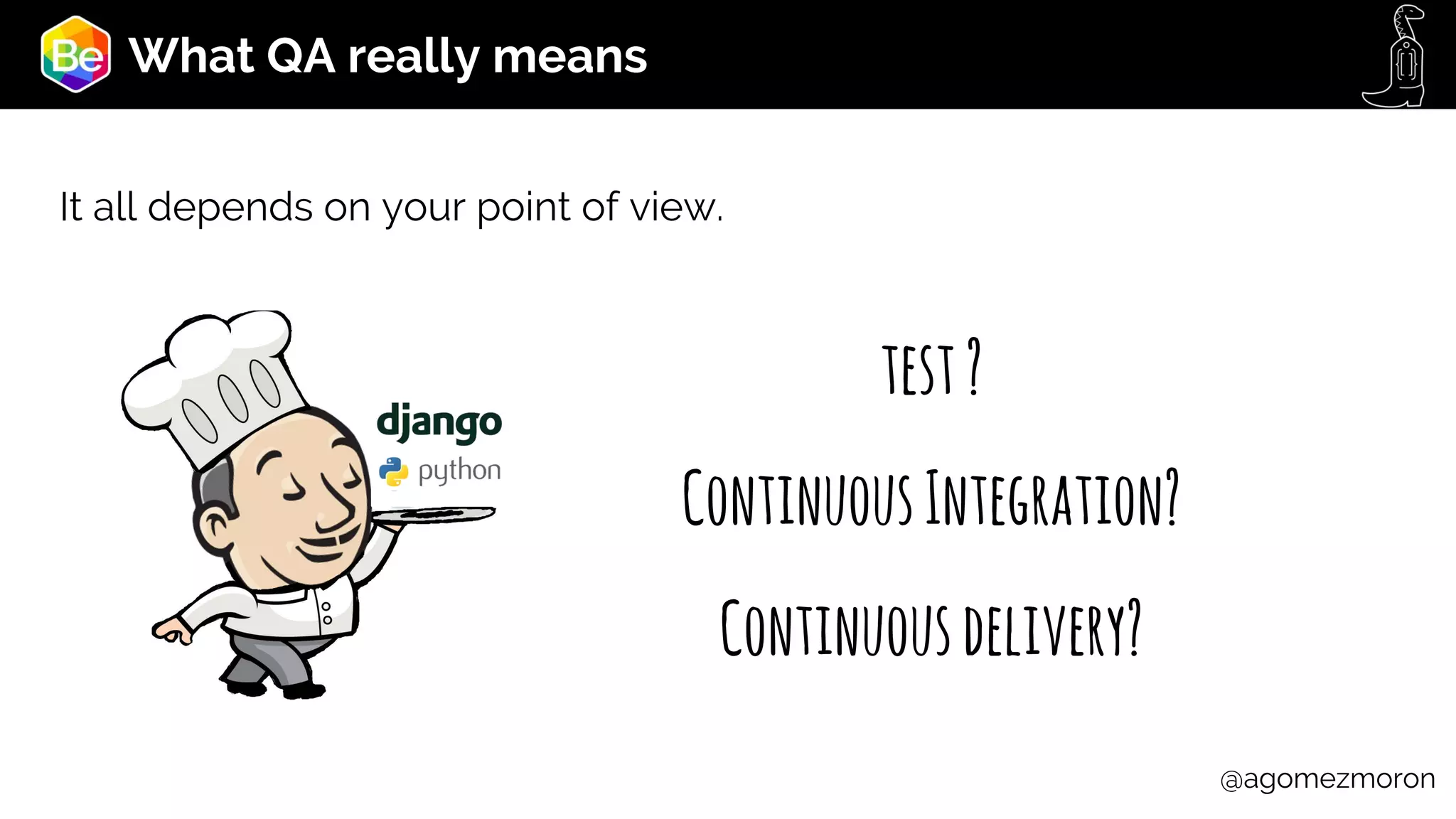 Be What QA really means

It all depends on your point of view.

django
python

TEST ?

CONTINUOUS INTEGRATION?

CONTINUOUS DELIVERY?

@agomezmoron